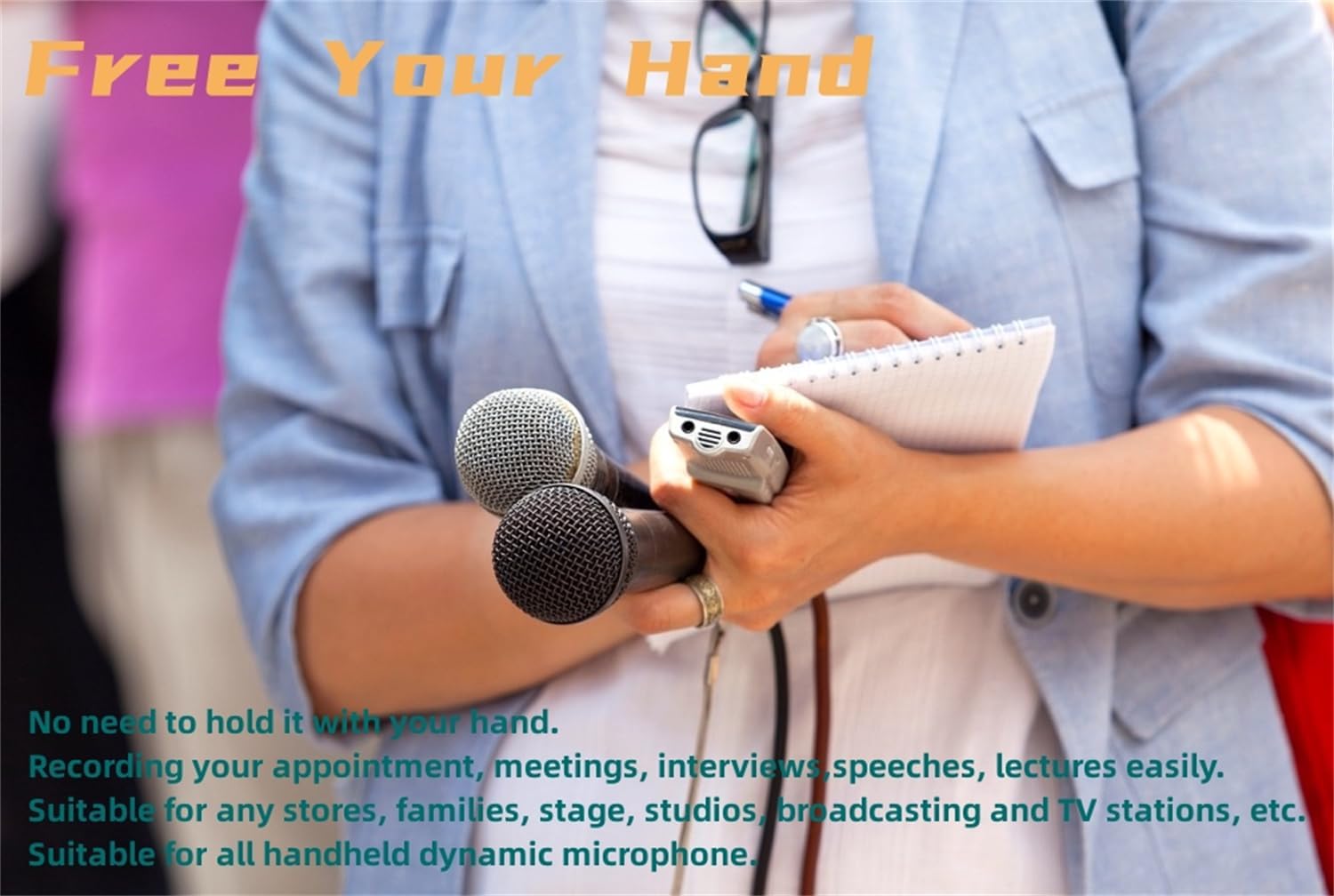 Free Your Hand

No need to hold it with your hand.
Recording your appointment, meetings, interviews,speeches, lectures easily.
Suitable for any stores, families, stage, studios, broadcasting and TV stations, etc.
Suitable for all handheld dynamic microphone.